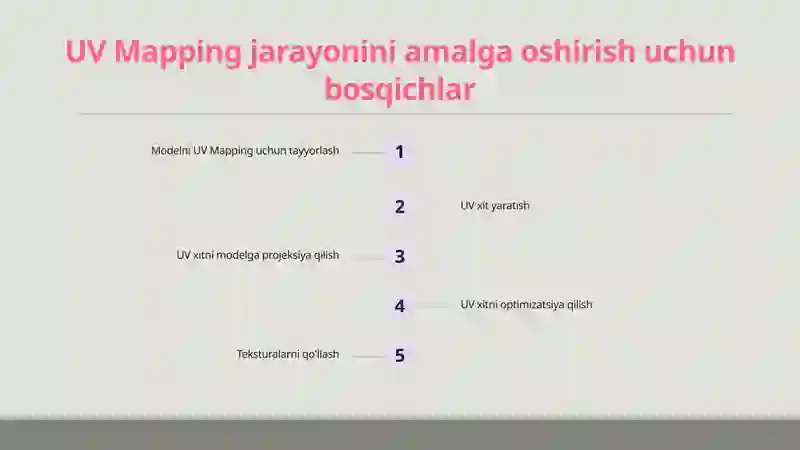 UV Mapping jarayonini amalga oshirish uchun bosqichlar

Modelni UV Mapping uchun tayyorlash
1

2
UV xit yaratish

UV xitni modelga projeksiya qilish
3

4
UV xitni optimizatsiya qilish

Teksturalarni qo'llash
5